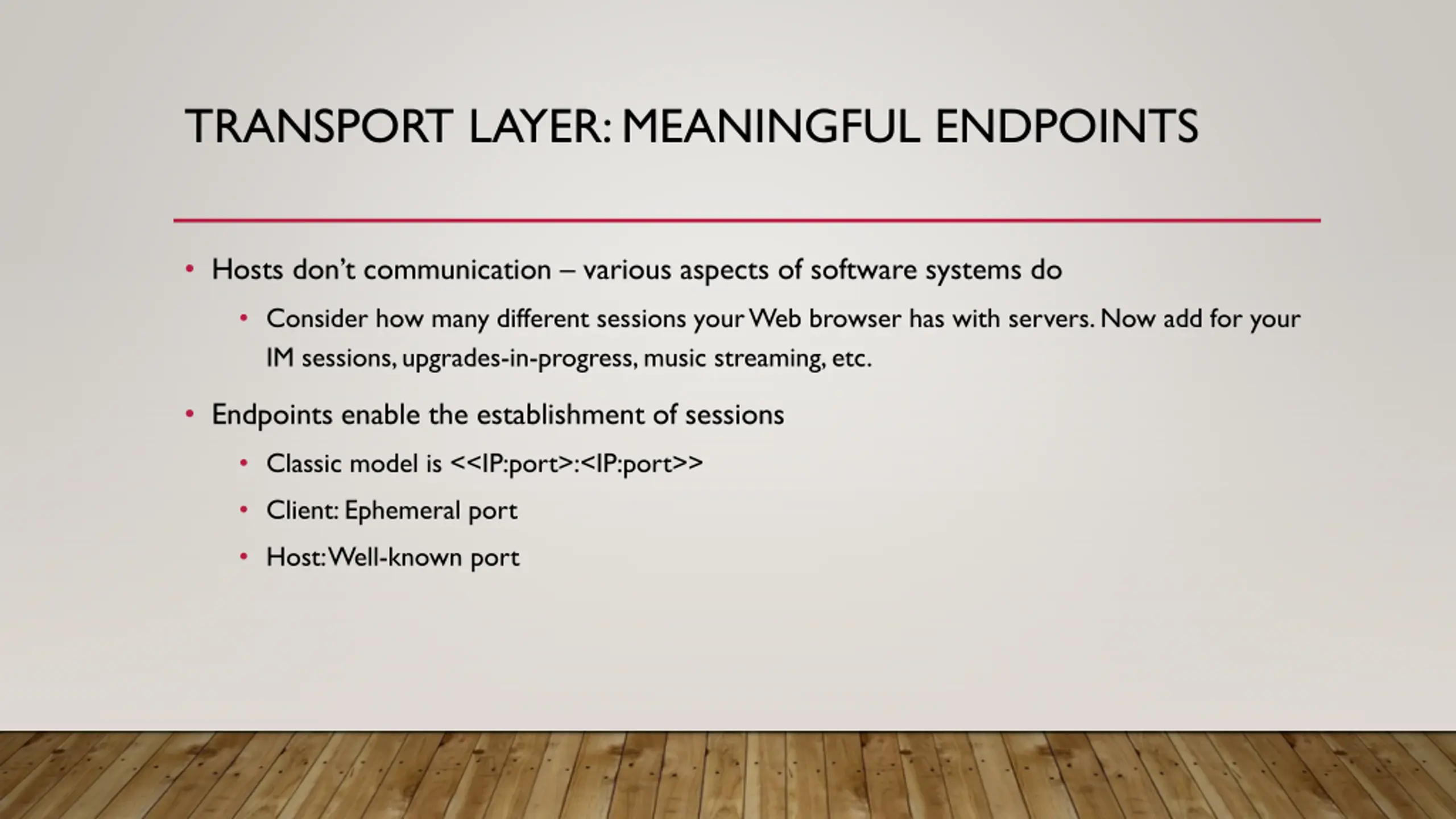 TRANSPORT LAYER: MEANINGFUL ENDPOINTS

• Hosts don't communication – various aspects of software systems do
  • Consider how many different sessions your Web browser has with servers. Now add for your IM sessions, upgrades-in-progress, music streaming, etc.
• Endpoints enable the establishment of sessions
  • Classic model is <<IP:port>:<IP:port>>
  • Client: Ephemeral port
  • Host: Well-known port